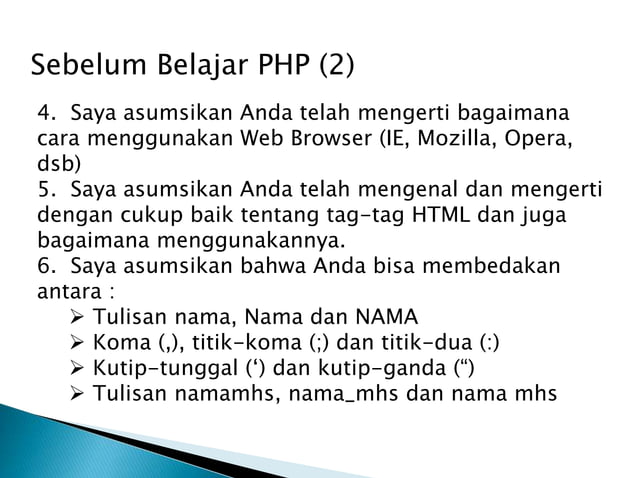 Sebelum Belajar PHP (2)

4. Saya asumsikan Anda telah mengerti bagaimana cara menggunakan Web Browser (IE, Mozilla, Opera, dsb)
5. Saya asumsikan Anda telah mengenal dan mengerti dengan cukup baik tentang tag-tag HTML dan juga bagaimana menggunakannya.
6. Saya asumsikan bahwa Anda bisa membedakan antara :

➢ Tulisan nama, Nama dan NAMA
➢ Koma (,), titik-koma (;) dan titik-dua (:)
➢ Kutip-tunggal (‘) dan kutip-ganda (“)
➢ Tulisan namamhs, nama_mhs dan nama mhs